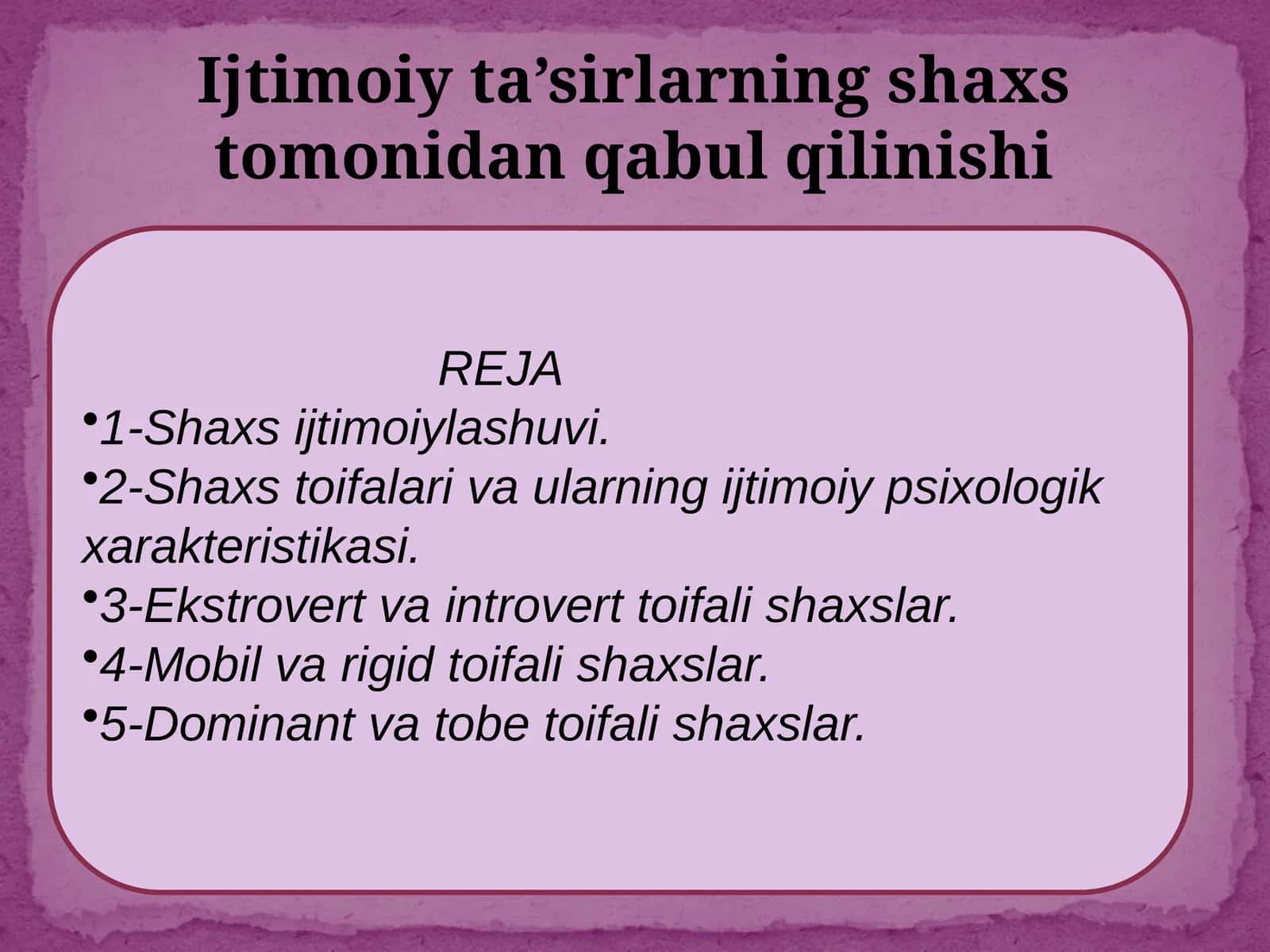 Ijtimoiy ta’sirlarning shaxs tomonidan qabul qilinishi

REJA

•1-Shaxs ijtimoiylashuvi.

•2-Shaxs toifalari va ularning ijtimoiy psixologik xarakteristikasi.

•3-Ekstrovert va introvert toifali shaxslar.

•4-Mobil va rigid toifali shaxslar.

•5-Dominant va tobe toifali shaxslar.